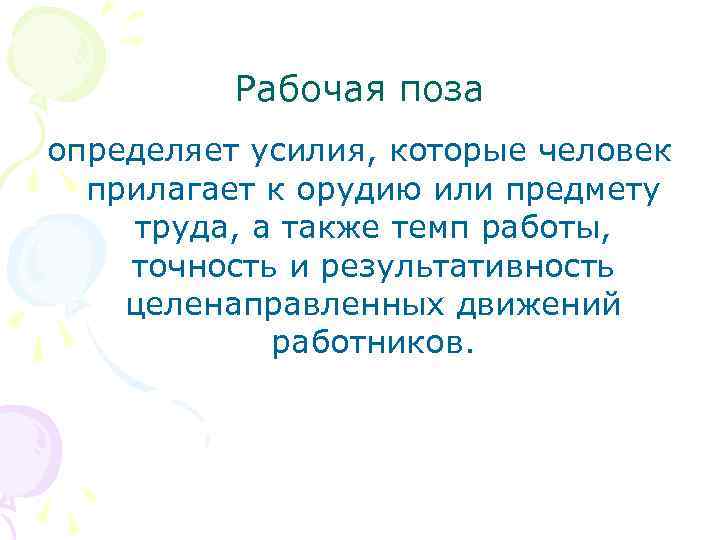 Рабочая поза

определяет усилия, которые человек прилагает к орудию или предмету труда, а также темп работы, точность и результативность целенаправленных движений работников.